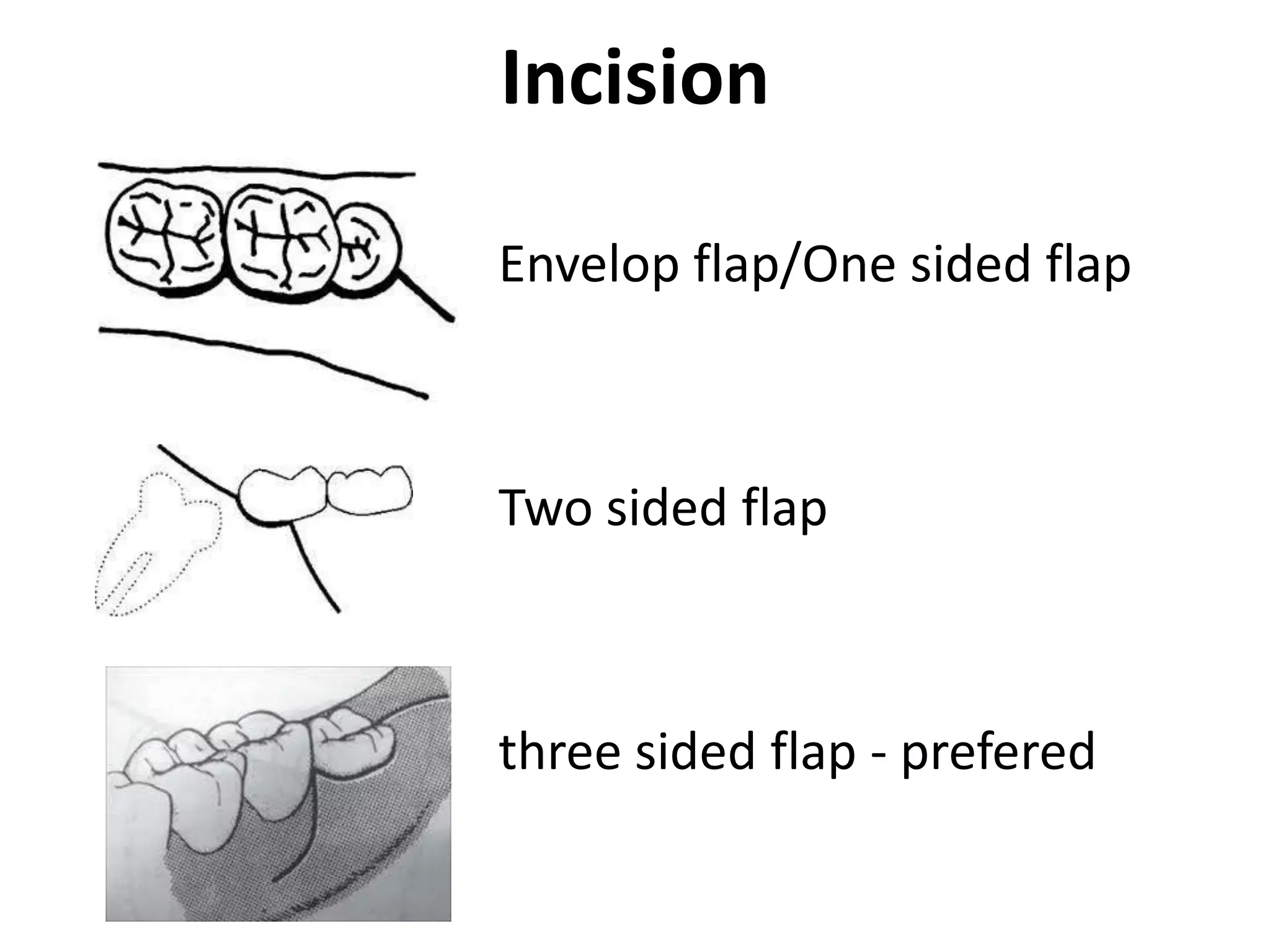 Incision

Envelop flap/One sided flap

Two sided flap

three sided flap - prefered